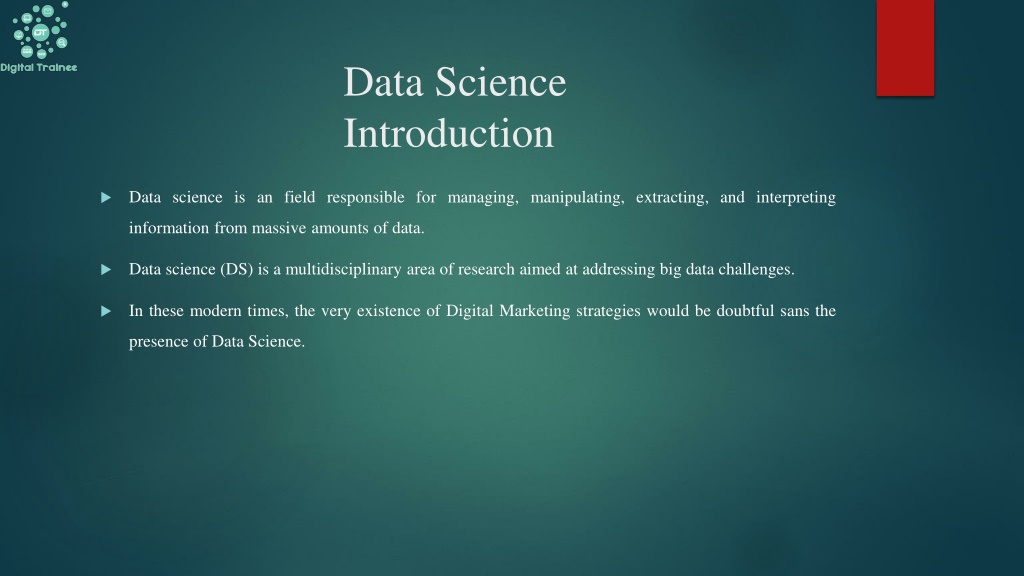 DT
Digital Trainee

Data Science
Introduction

Data science is an field responsible for managing, manipulating, extracting, and interpreting information from massive amounts of data.

Data science (DS) is a multidisciplinary area of research aimed at addressing big data challenges.

In these modern times, the very existence of Digital Marketing strategies would be doubtful sans the presence of Data Science.